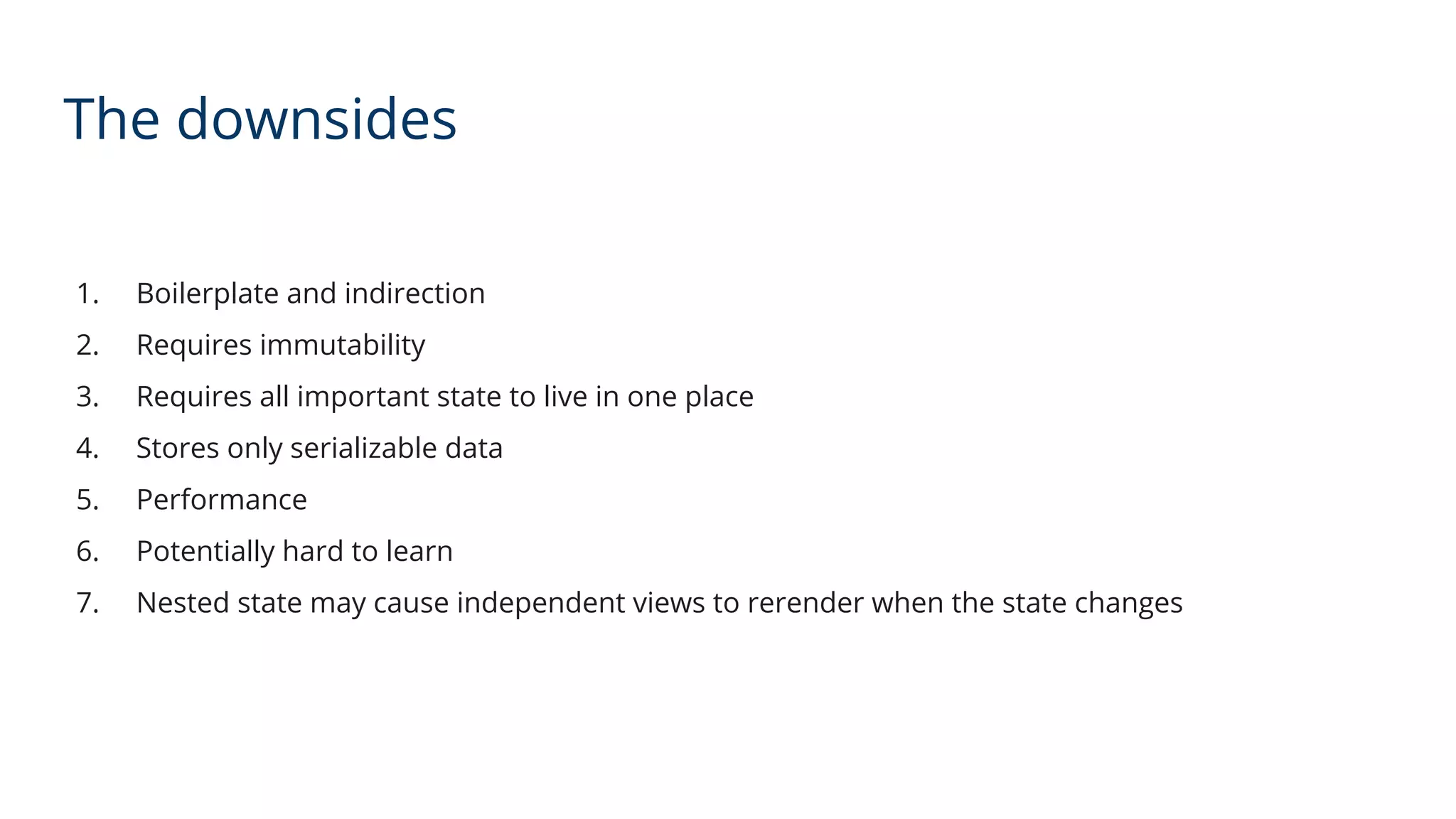 The downsides

1. Boilerplate and indirection
2. Requires immutability
3. Requires all important state to live in one place
4. Stores only serializable data
5. Performance
6. Potentially hard to learn
7. Nested state may cause independent views to rerender when the state changes